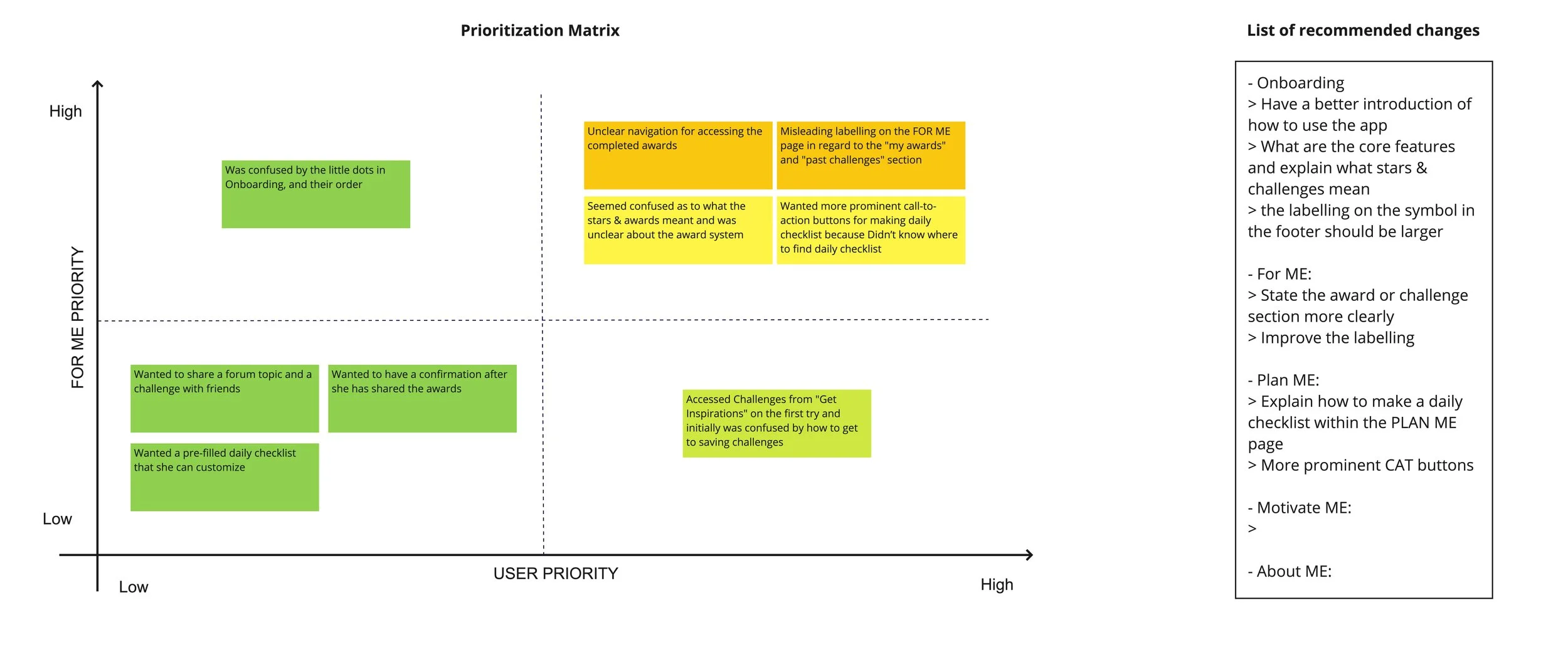 Prioritization Matrix

High

FOR ME PRIORITY

Low

Was confused by the little dots in Onboarding, and their order

Unclear navigation for accessing the completed awards

Misleading labelling on the FOR ME page in regard to the "my awards" and "past challenges" section

Seemed confused as to what the stars & awards meant and was unclear about the award system

Wanted more prominent call-to-action buttons for making daily checklist because Didn't know where to find daily checklist

Wanted to share a forum topic and a challenge with friends

Wanted to have a confirmation after she has shared the awards

Wanted a pre-filled daily checklist that she can customize

Accessed Challenges from "Get Inspirations" on the first try and initially was confused by how to get to saving challenges

Low

USER PRIORITY

High

List of recommended changes

- Onboarding
> Have a better introduction of how to use the app
> What are the core features and explain what stars & challenges mean
> the labelling on the symbol in the footer should be larger

- For ME:
> State the award or challenge section more clearly
> Improve the labelling

- Plan ME:
> Explain how to make a daily checklist within the PLAN ME page
> More prominent CAT buttons

- Motivate ME:
>

- About ME: